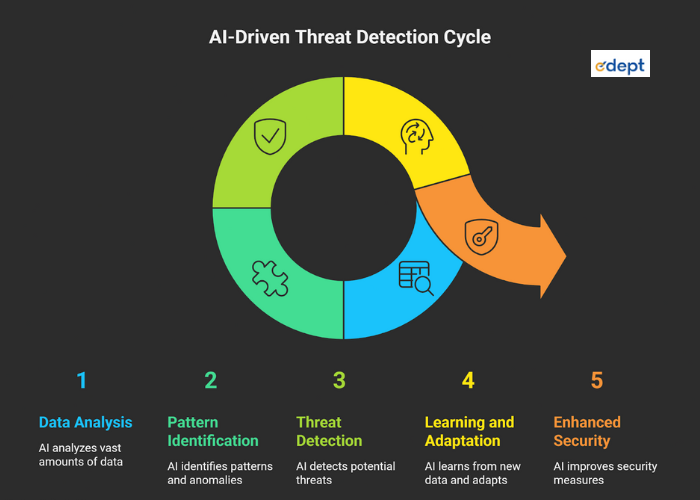 AI-Driven Threat Detection Cycle

edept

1

Data Analysis

AI analyzes vast amounts of data

2

Pattern Identification

AI identifies patterns and anomalies

3

Threat Detection

AI detects potential threats

4

Learning and Adaptation

AI learns from new data and adapts

5

Enhanced Security

AI improves security measures